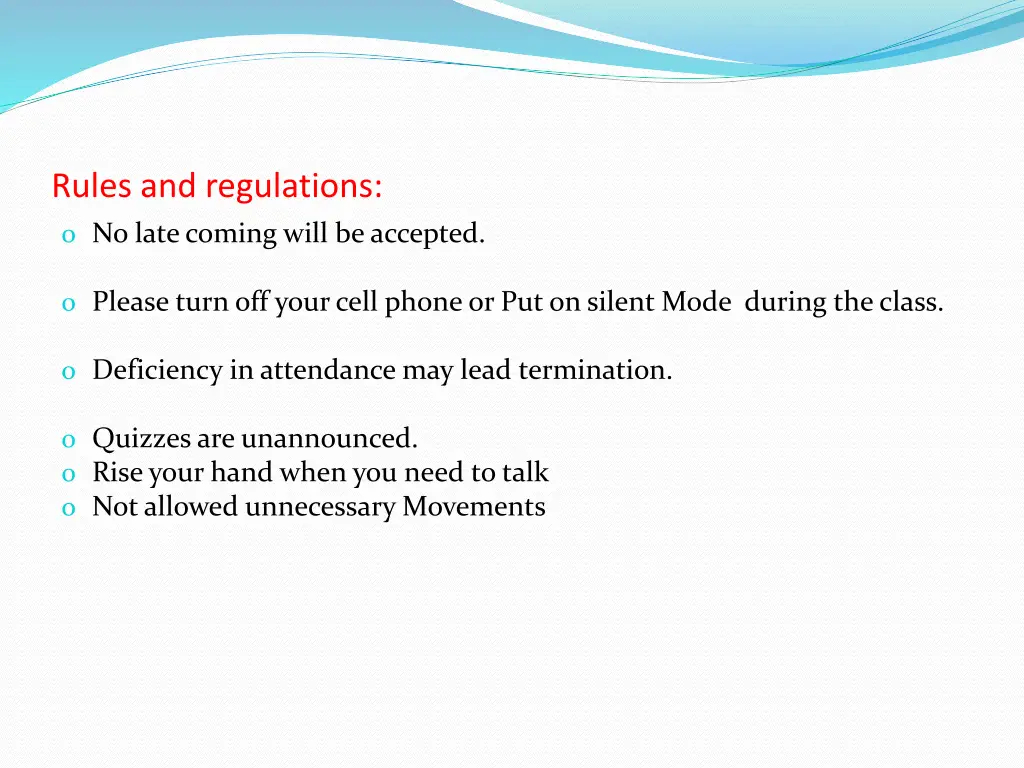 Rules and regulations:

o No late coming will be accepted.

o Please turn off your cell phone or Put on silent Mode during the class.

o Deficiency in attendance may lead termination.

o Quizzes are unannounced.
o Rise your hand when you need to talk
o Not allowed unnecessary Movements